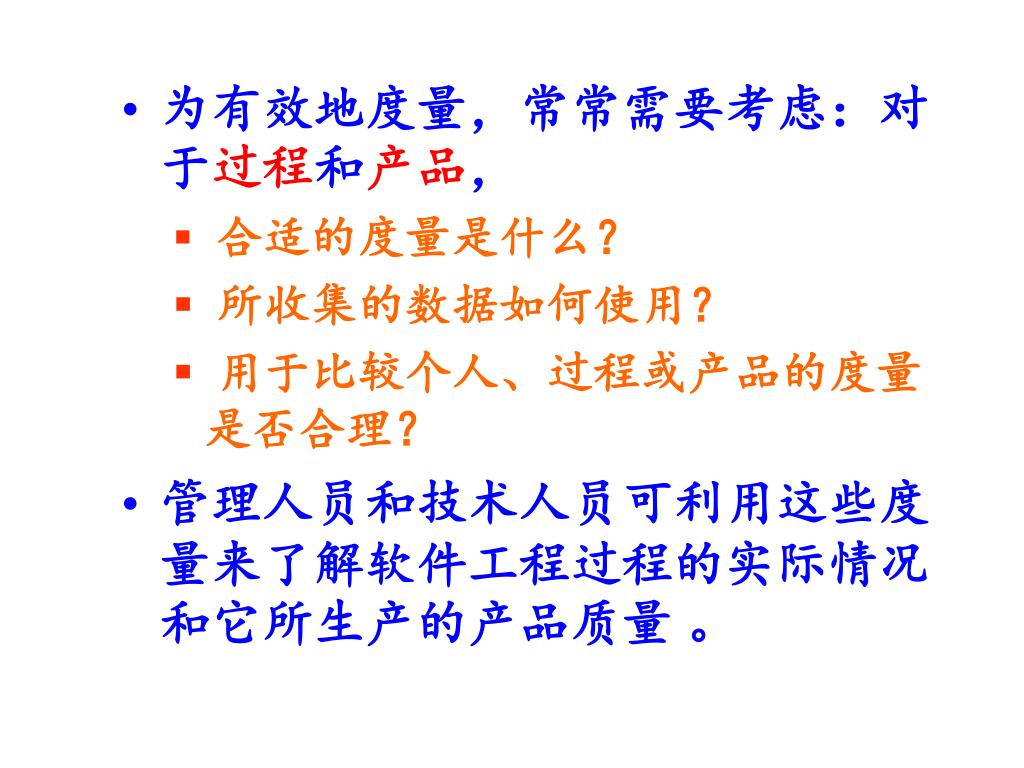 • 为有效地度量，常常需要考虑：对于过程和产品，

▪ 合适的度量是什么？

▪ 所收集的数据如何使用？

▪ 用于比较个人、过程或产品的度量是否合理？

• 管理人员和技术人员可利用这些度量来了解软件工程过程的实际情况和它所生产的产品质量 。